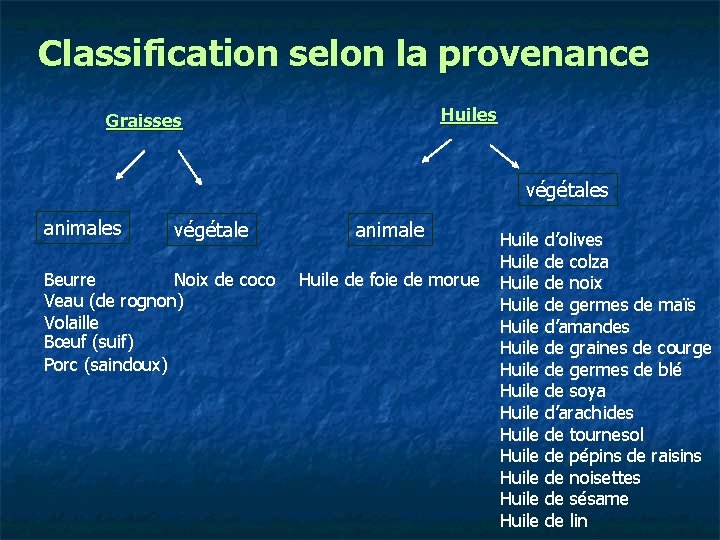 Classification selon la provenance

Graisses

animales

Beurre
Veau (de rognon)
Volaille
Bœuf (suif)
Porc (saindoux)

végétale

Noix de coco

Huiles

animale

Huile de foie de morue

végétales

Huile d'olives
Huile de colza
Huile de noix
Huile de germes de maïs
Huile d'amandes
Huile de graines de courge
Huile de germes de blé
Huile de soya
Huile d'arachides
Huile de tournesol
Huile de pépins de raisins
Huile de noisettes
Huile de sésame
Huile de lin